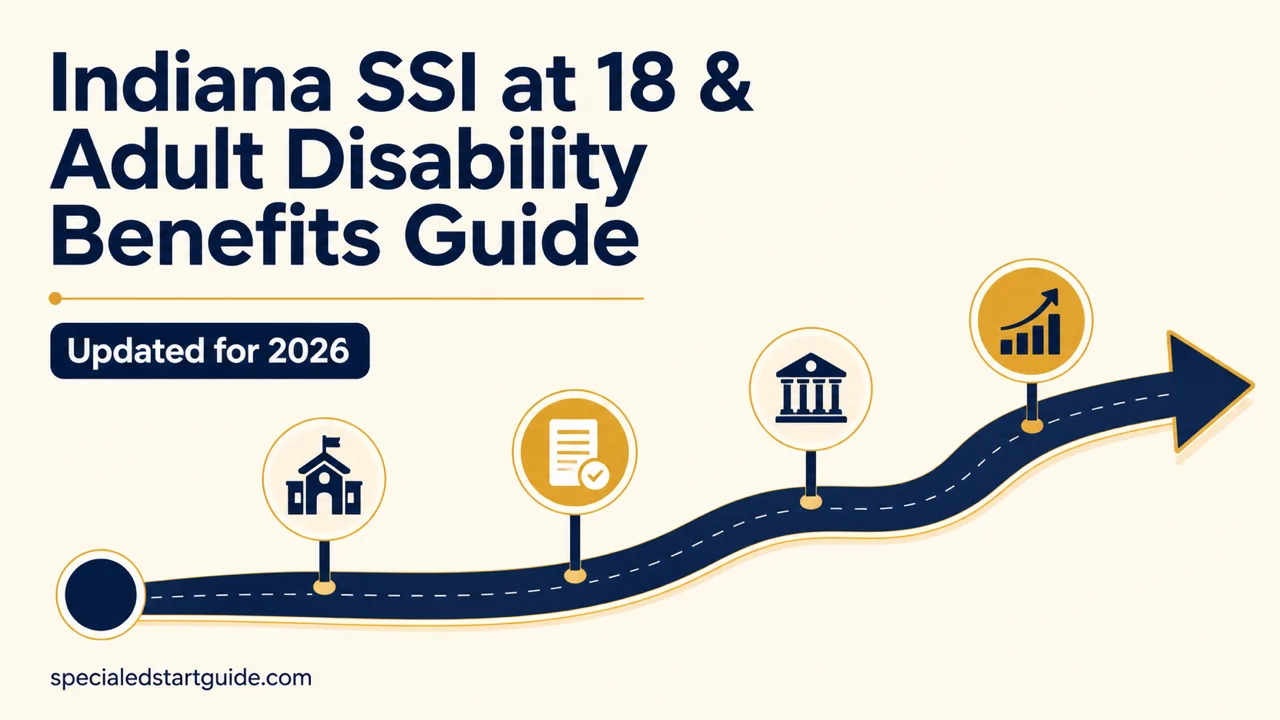 Indiana SSI at 18 & Adult Disability Benefits Guide

Updated for 2026

specialedstartguide.com